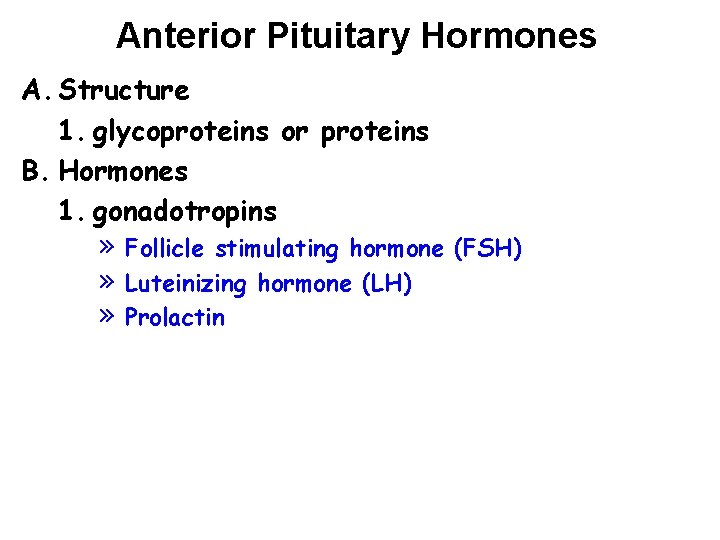 Anterior Pituitary Hormones

A. Structure

1. glycoproteins or proteins

B. Hormones

1. gonadotropins

» Follicle stimulating hormone (FSH)

» Luteinizing hormone (LH)

» Prolactin